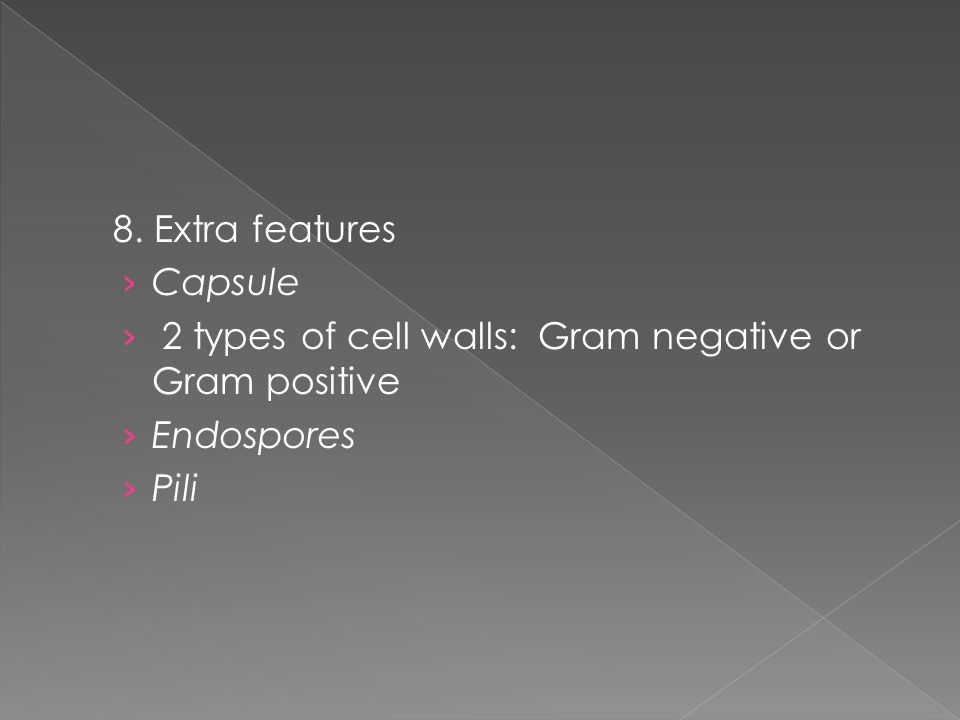 8. Extra features

› Capsule

› 2 types of cell walls: Gram negative or Gram positive

› Endospores

› Pili